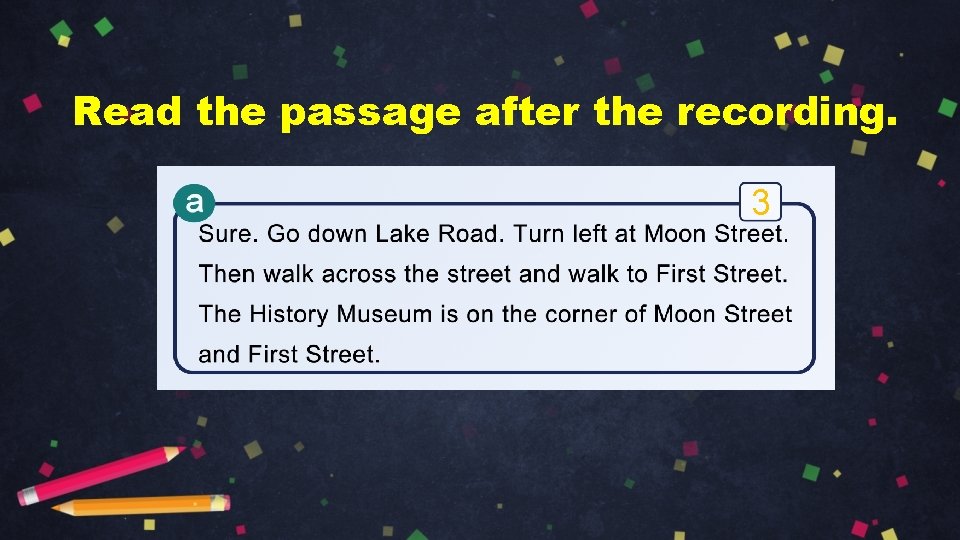 Read the passage after the recording.

a

3

Sure. Go down Lake Road. Turn left at Moon Street. Then walk across the street and walk to First Street. The History Museum is on the corner of Moon Street and First Street.